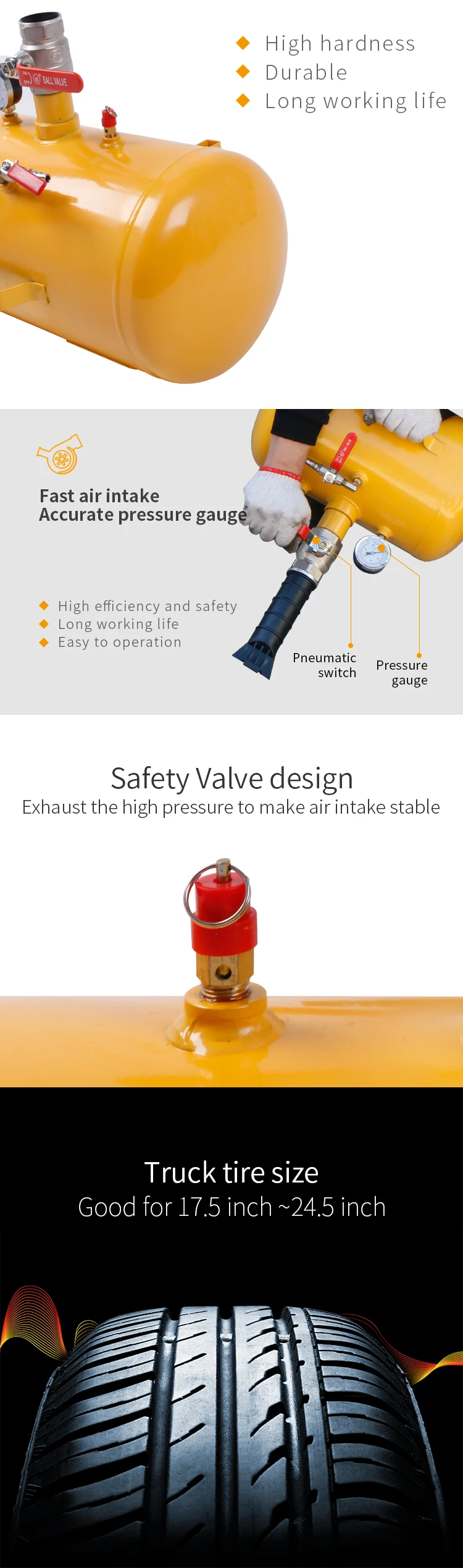 BALL VALVE

◆ High hardness
◆ Durable
◆ Long working life

Fast air intake
Accurate pressure gauge

◆ High efficiency and safety
◆ Long working life
◆ Easy to operation

Pneumatic switch

Pressure gauge

Safety Valve design
Exhaust the high pressure to make air intake stable

Truck tire size
Good for 17.5 inch ~24.5 inch